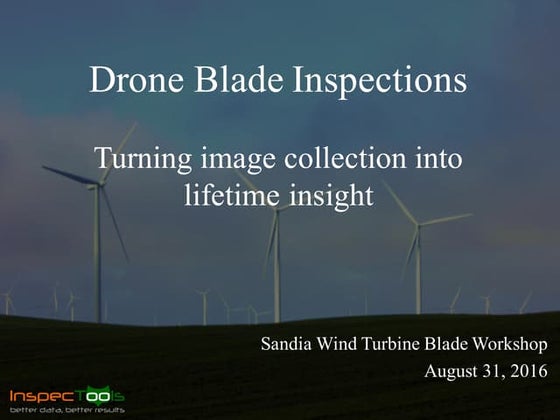 Drone Blade Inspections

Turning image collection into lifetime insight

Sandia Wind Turbine Blade Workshop

August 31, 2016

InspecTools
better data, better results